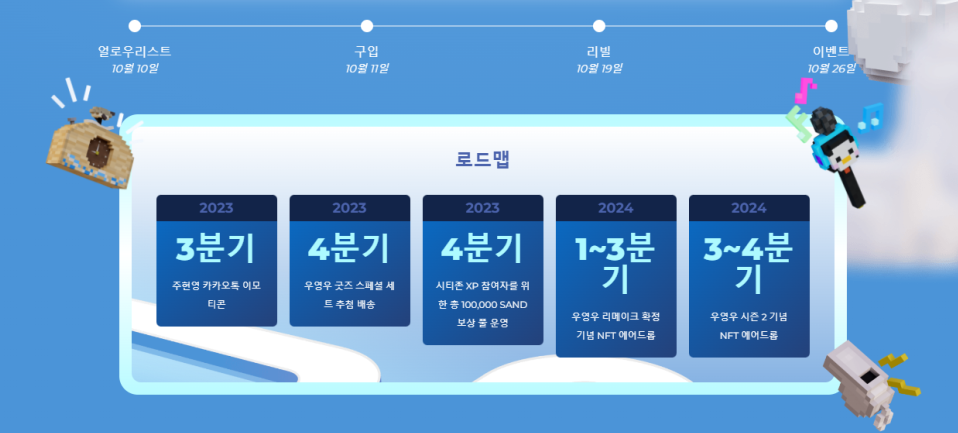 얼로우리스트
10월 10일

구입
10월 11일

리빌
10월 19일

이벤트
10월 26일

로드맵

2023
3분기
주현영 카카오톡 이모티콘

2023
4분기
우영우 굿즈 스페셜 세트 추첨 배송

2023
4분기
시티즌 XP 참여자를 위한 총 100,000 SAND 보상 풀 운영

2024
1~3분기
우영우 리메이크 확정 기념 NFT 에어드롭

2024
3~4분기
우영우 시즌 2 기념 NFT 에어드롭